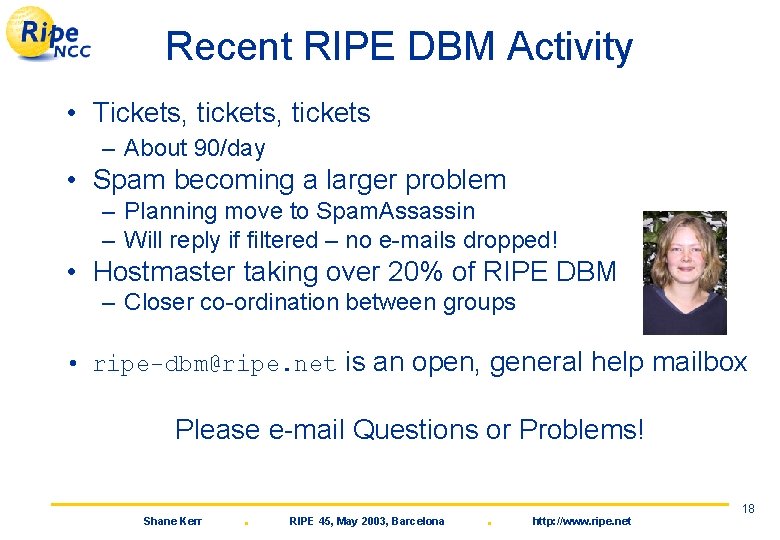 Ripe NCC

Recent RIPE DBM Activity

• Tickets, tickets, tickets
– About 90/day
• Spam becoming a larger problem
– Planning move to SpamAssassin
– Will reply if filtered – no e-mails dropped!
• Hostmaster taking over 20% of RIPE DBM
– Closer co-ordination between groups

• ripe-dbm@ripe.net is an open, general help mailbox

Please e-mail Questions or Problems!

18

Shane Kerr . RIPE 45, May 2003, Barcelona . http://www.ripe.net